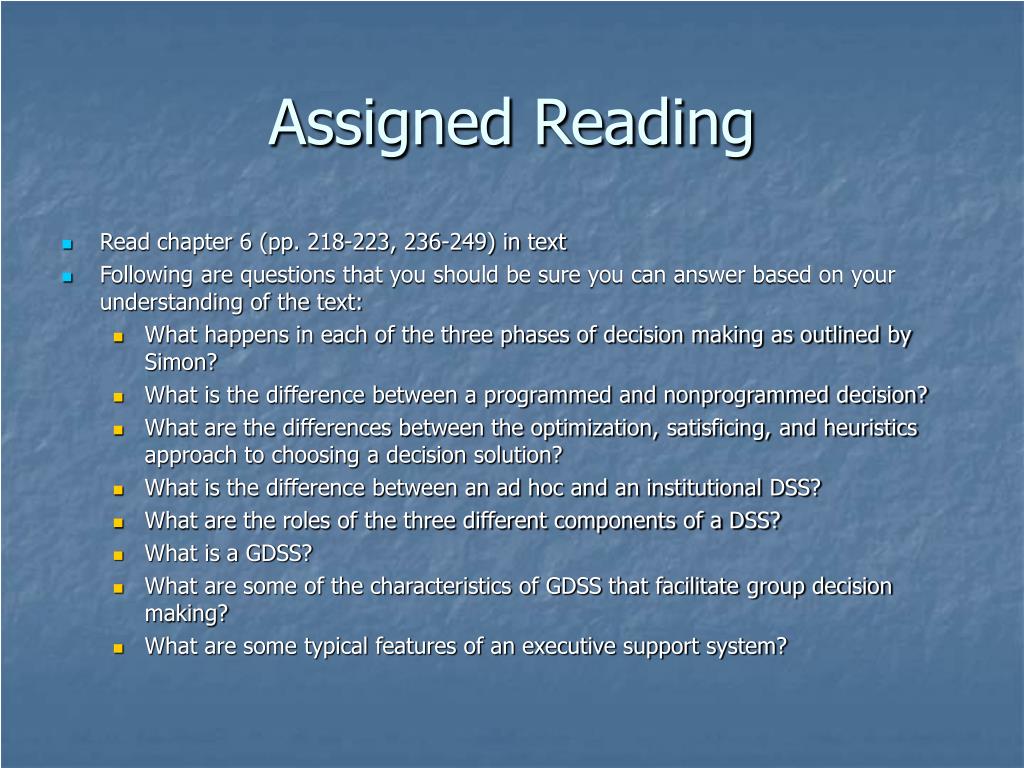 Assigned Reading

- Read chapter 6 (pp. 218-223, 236-249) in text
- Following are questions that you should be sure you can answer based on your understanding of the text:
  - What happens in each of the three phases of decision making as outlined by Simon?
  - What is the difference between a programmed and nonprogrammed decision?
  - What are the differences between the optimization, satisficing, and heuristics approach to choosing a decision solution?
  - What is the difference between an ad hoc and an institutional DSS?
  - What are the roles of the three different components of a DSS?
  - What is a GDSS?
  - What are some of the characteristics of GDSS that facilitate group decision making?
  - What are some typical features of an executive support system?